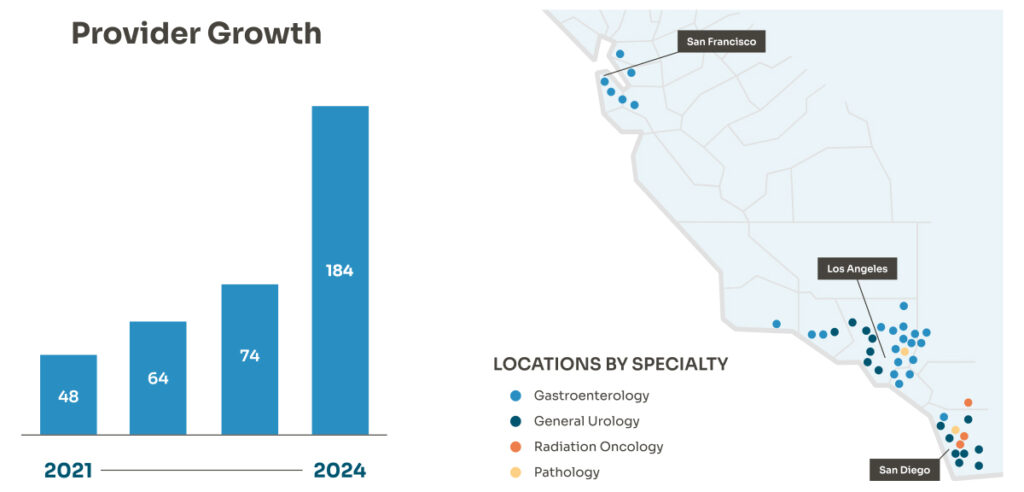 Provider Growth

48

64

74

184

2021

2024

San Francisco

Los Angeles

San Diego

LOCATIONS BY SPECIALTY

Gastroenterology

General Urology

Radiation Oncology

Pathology